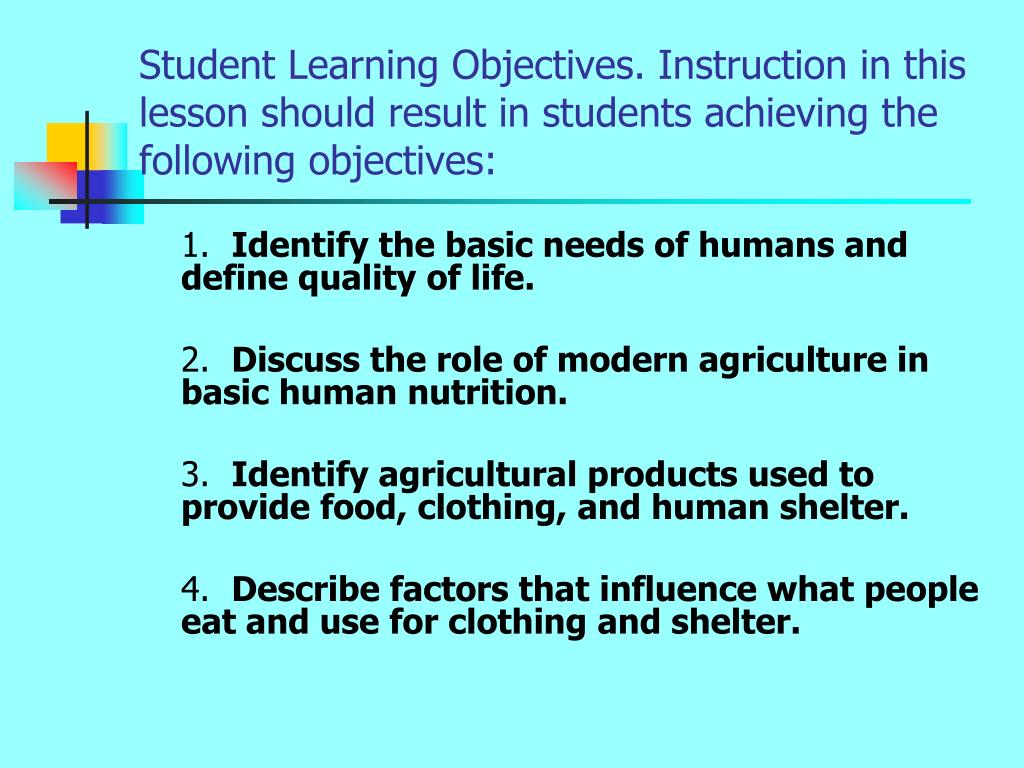 Student Learning Objectives. Instruction in this lesson should result in students achieving the following objectives:

1. Identify the basic needs of humans and define quality of life.

2. Discuss the role of modern agriculture in basic human nutrition.

3. Identify agricultural products used to provide food, clothing, and human shelter.

4. Describe factors that influence what people eat and use for clothing and shelter.